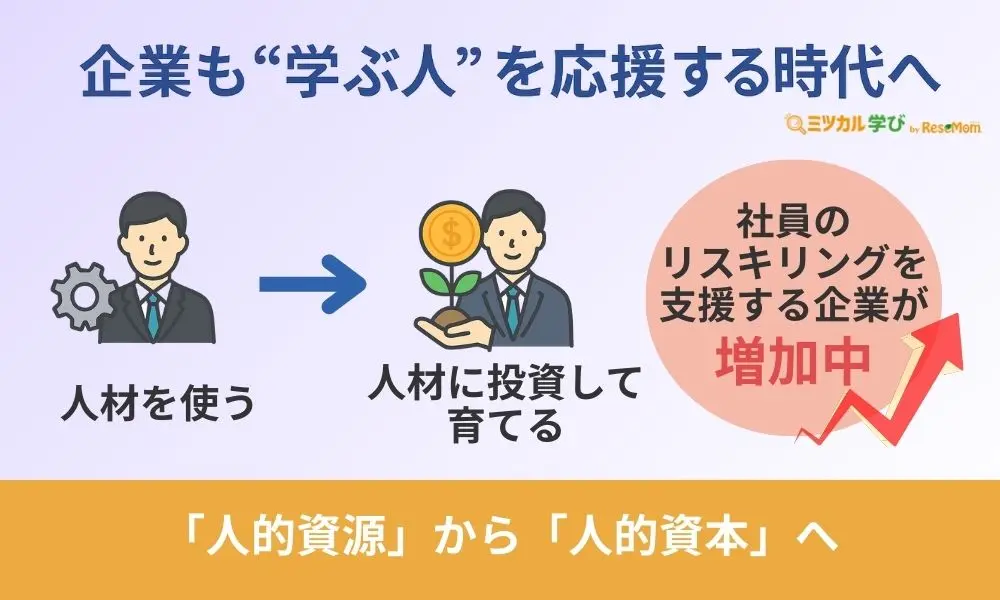 企業も“学ぶ人”を応援する時代へ

ミツカル学び by ReseMom

人材を使う

人材に投資して育てる

社員のリスキリングを支援する企業が増加中

「人的資源」から「人的資本」へ